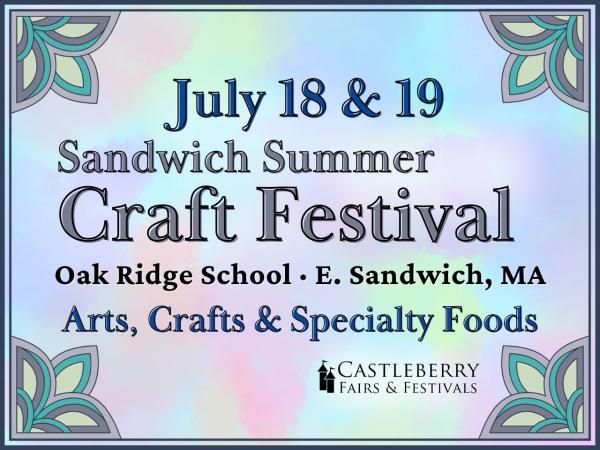 July 18 & 19

Sandwich Summer
Craft Festival

Oak Ridge School • E. Sandwich, MA

Arts, Crafts & Specialty Foods

CASTLEBERRY
FAIRS & FESTIVALS